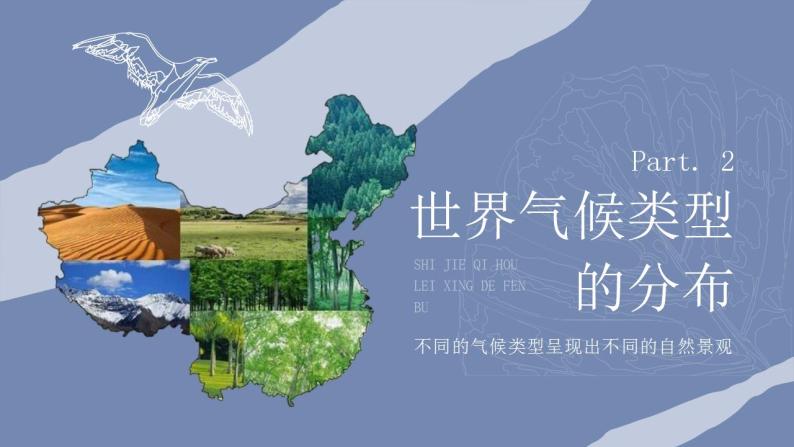 Part. 2

世界气候类型的分布

SHI JIE QI HOU LEI XING DE FEN BU

不同的气候类型呈现出不同的自然景观